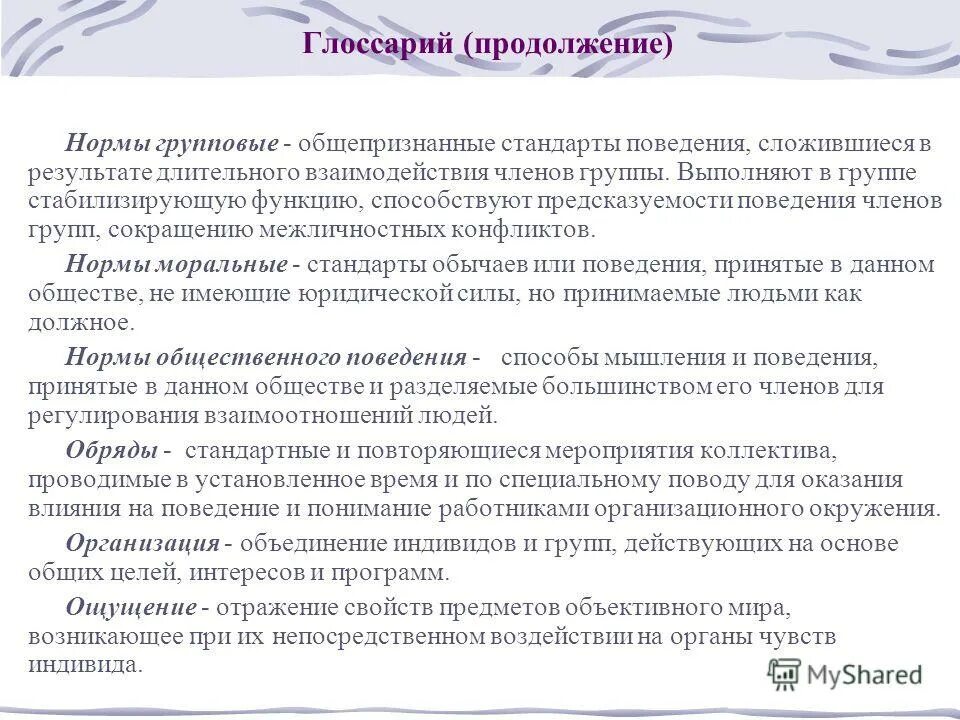 Глоссарий (продолжение)

Нормы групповые - общепризнанные стандарты поведения, сложившиеся в результате длительного взаимодействия членов группы. Выполняют в группе стабилизирующую функцию, способствуют предсказуемости поведения членов групп, сокращению межличностных конфликтов.

Нормы моральные - стандарты обычаев или поведения, принятые в данном обществе, не имеющие юридической силы, но принимаемые людьми как должное.

Нормы общественного поведения - способы мышления и поведения, принятые в данном обществе и разделяемые большинством его членов для регулирования взаимоотношений людей.

Обряды - стандартные и повторяющиеся мероприятия коллектива, проводимые в установленное время и по специальному поводу для оказания влияния на поведение и понимание работниками организационного окружения.

Организация - объединение индивидов и групп, действующих на основе общих целей, интересов и программ.

Ощущение - отражение свойств предметов объективного мира, возникающее при их непосредственном воздействии на органы чувств индивида.

MyShared